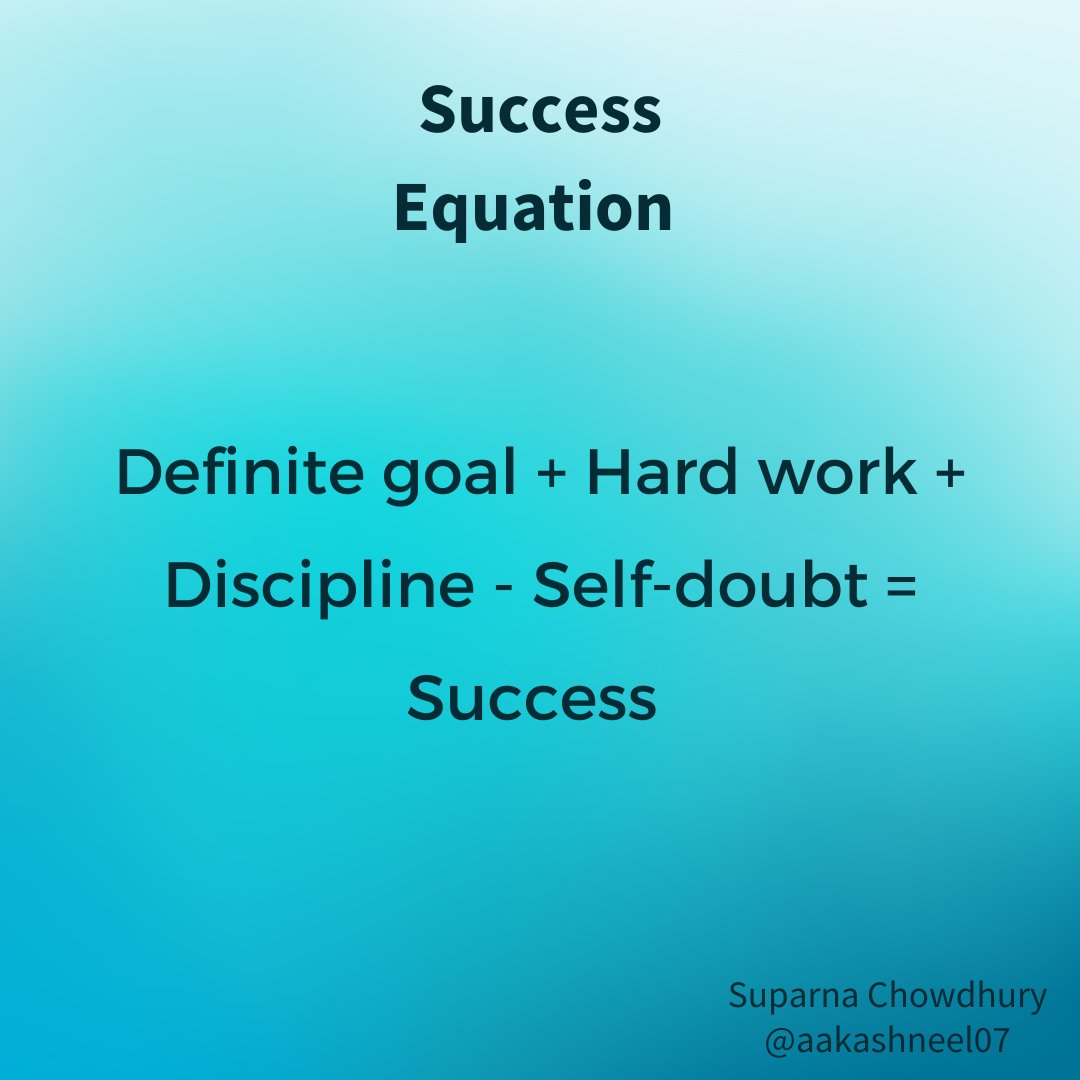 Success
Equation

Definite goal + Hard work + Discipline - Self-doubt = Success

Suparna Chowdhury
@aakashneel07